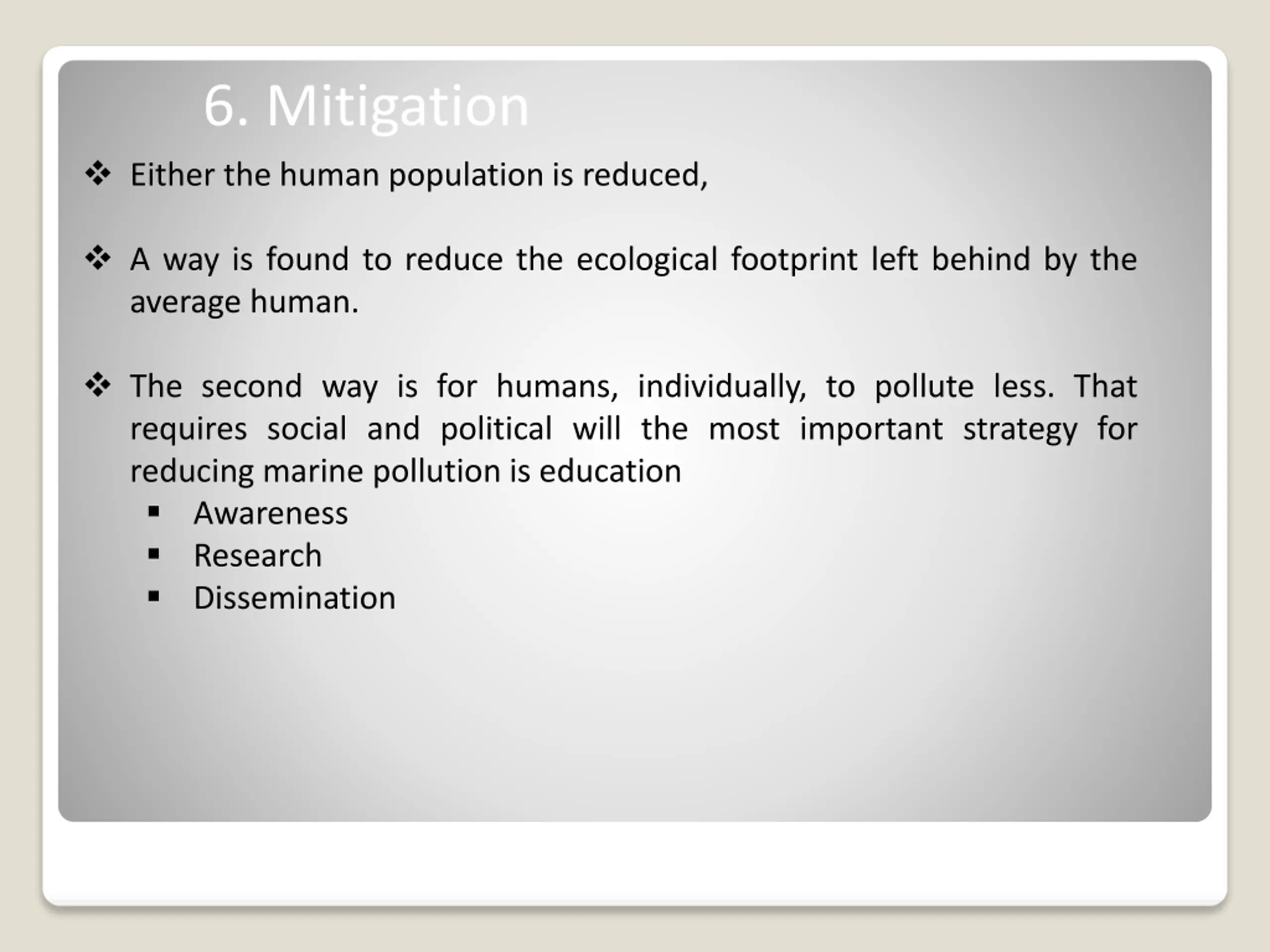 6. Mitigation

❖ Either the human population is reduced,

❖ A way is found to reduce the ecological footprint left behind by the average human.

❖ The second way is for humans, individually, to pollute less. That requires social and political will the most important strategy for reducing marine pollution is education

▪ Awareness
▪ Research
▪ Dissemination